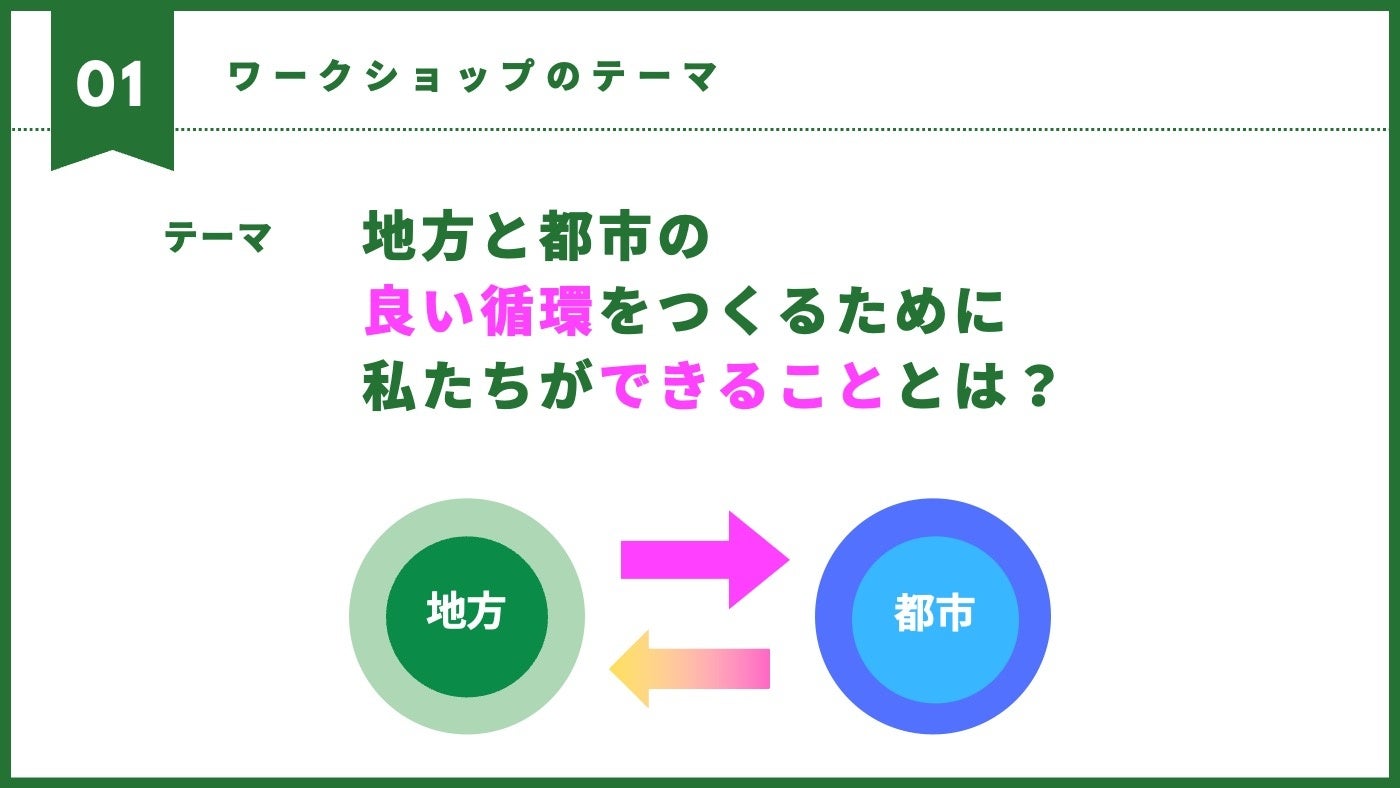 01

ワークショップのテーマ

テーマ

地方と都市の
良い循環をつくるために
私たちができることとは？

地方

都市